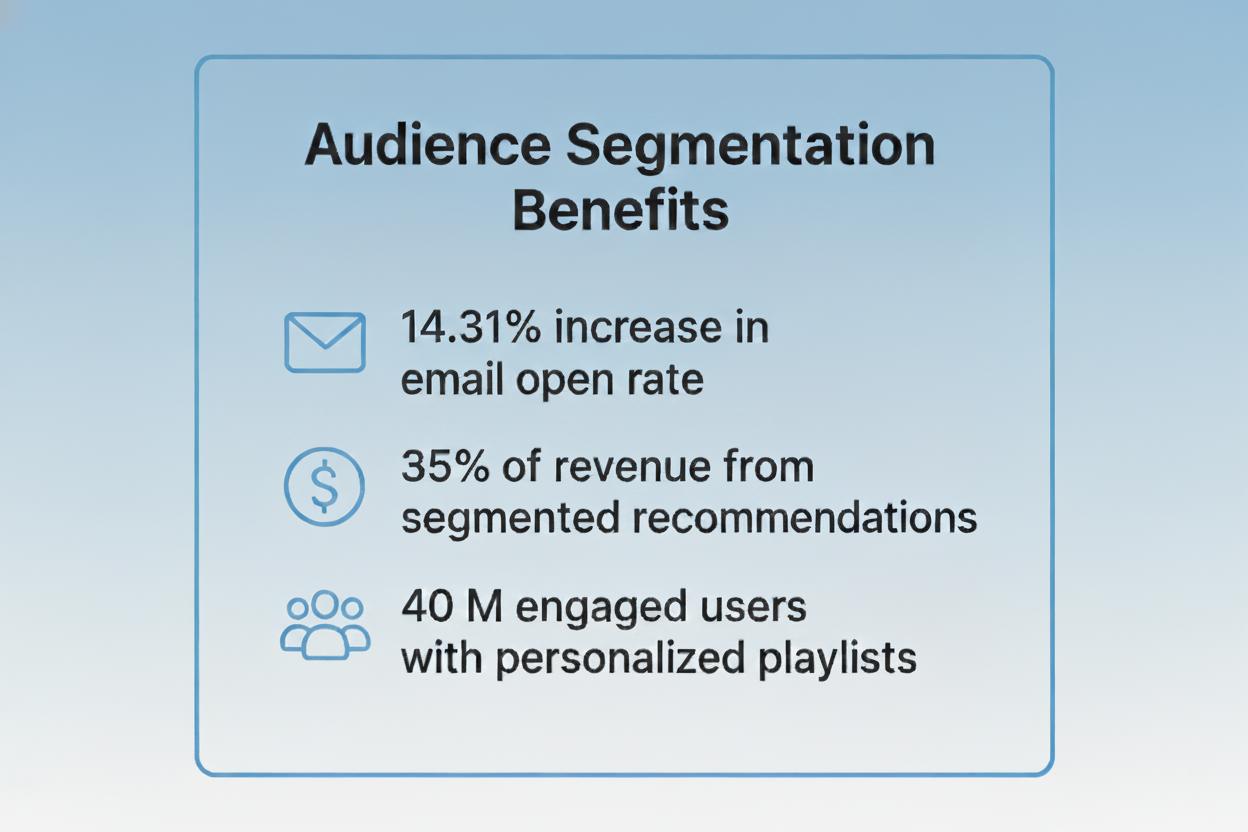 Audience Segmentation Benefits

14.31% increase in email open rate

35% of revenue from segmented recommendations

40 M engaged users with personalized playlists